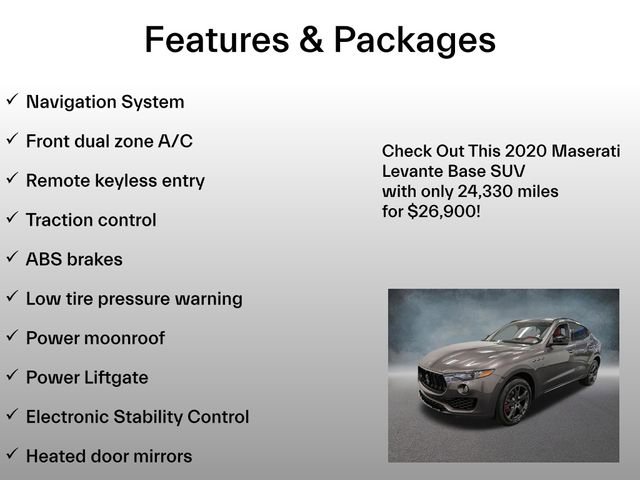 Features & Packages

✓ Navigation System

✓ Front dual zone A/C

✓ Remote keyless entry

✓ Traction control

✓ ABS brakes

✓ Low tire pressure warning

✓ Power moonroof

✓ Power Liftgate

✓ Electronic Stability Control

✓ Heated door mirrors

Check Out This 2020 Maserati Levante Base SUV with only 24,330 miles for $26,900!